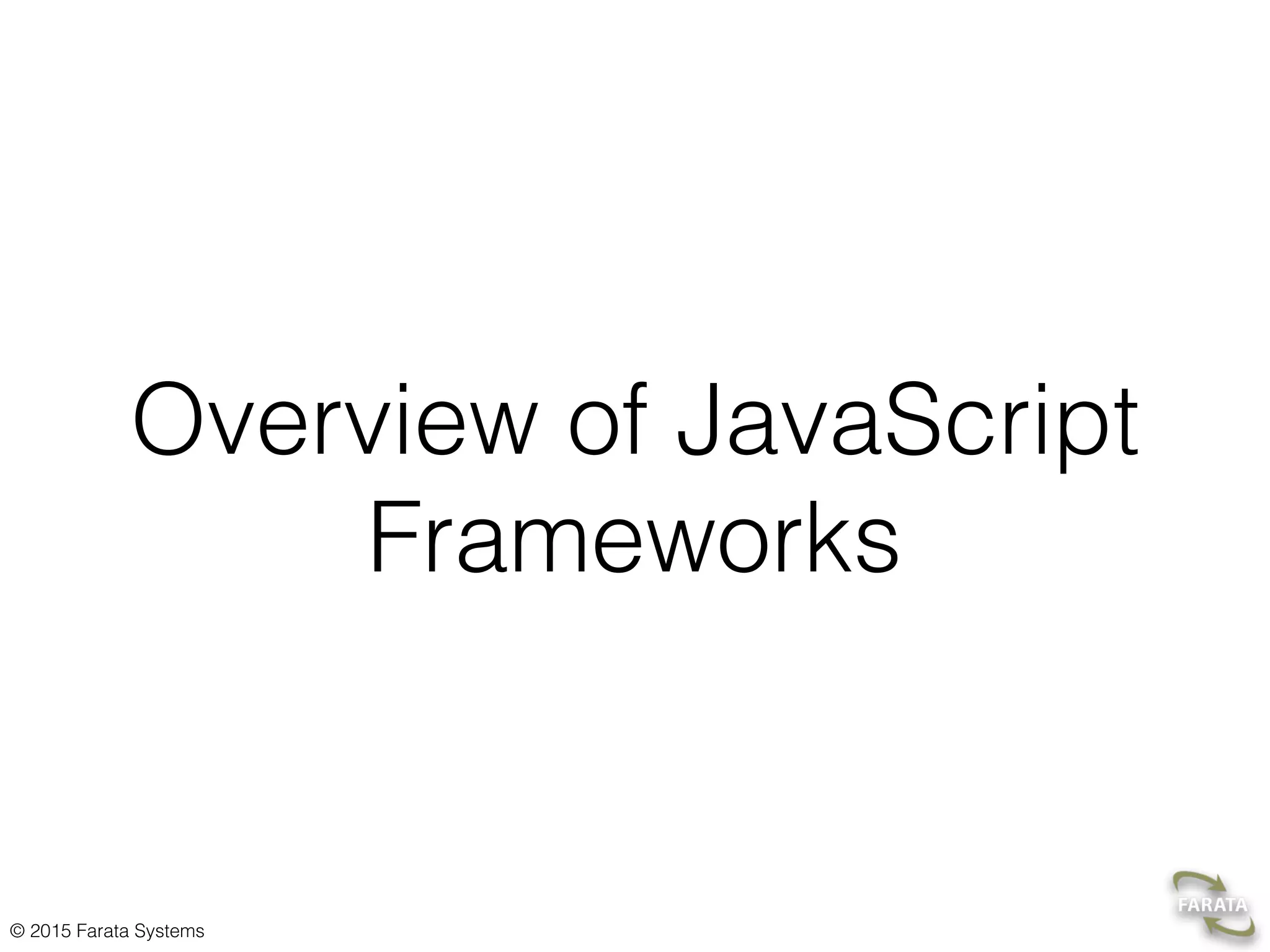 Overview of JavaScript Frameworks

© 2015 Farata Systems

FARATA